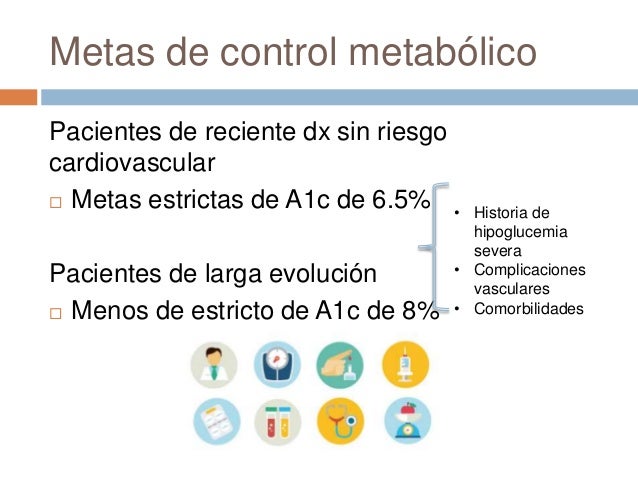 Metas de control metabólico

Pacientes de reciente dx sin riesgo cardiovascular
□ Metas estrictas de A1c de 6.5%

Pacientes de larga evolución
□ Menos de estricto de A1c de 8%

• Historia de hipoglucemia severa
• Complicaciones vasculares
• Comorbilidades